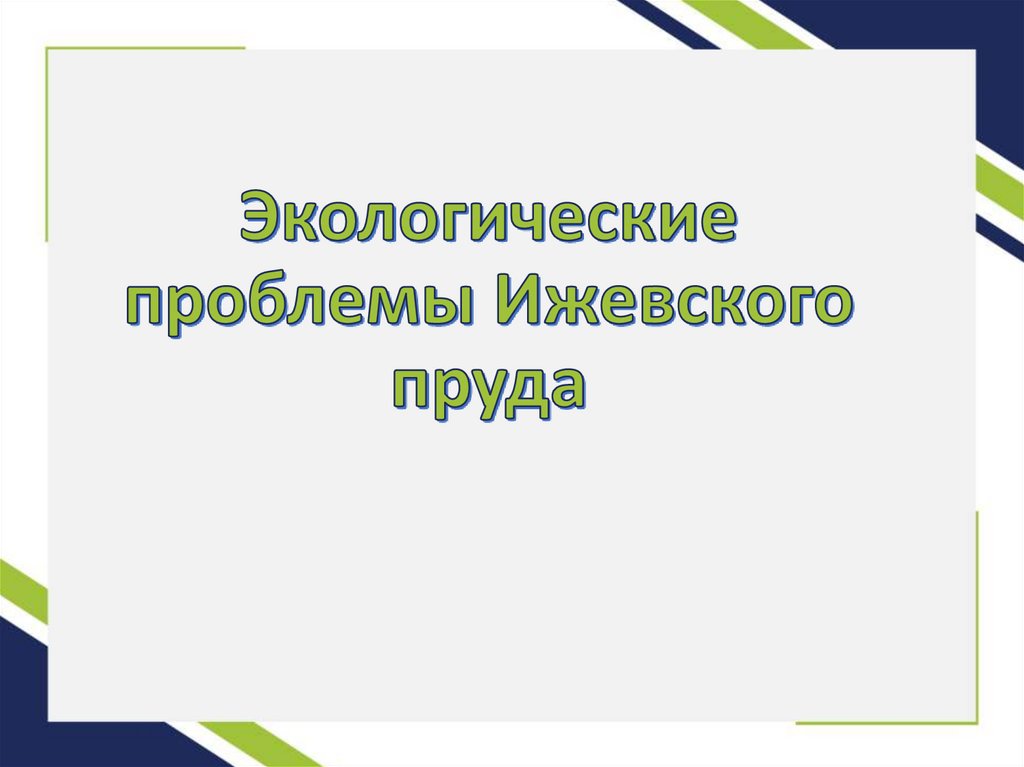 Экологические проблемы Ижевского пруда